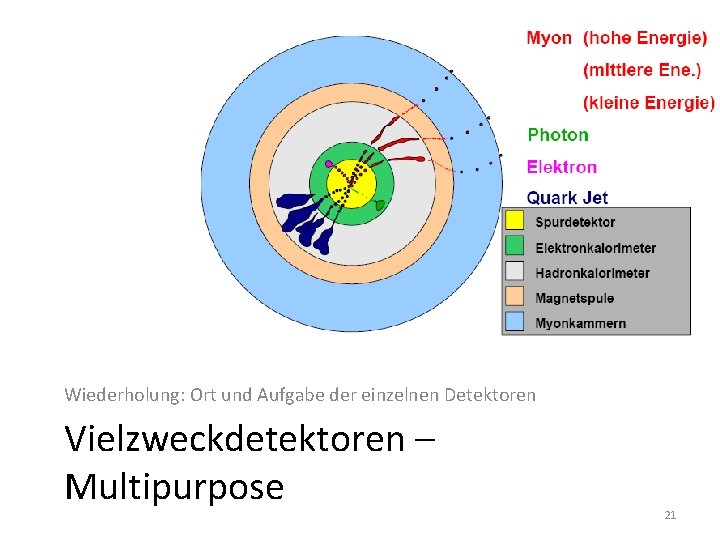 Myon (hohe Energie)
(mittlere Ene.)
(kleine Energie)
Photon
Elektron
Quark Jet

Spurdetektor
Elektronkalorimeter
Hadronkalorimeter
Magnetspule
Myonkammern

Wiederholung: Ort und Aufgabe der einzelnen Detektoren

Vielzweckdetektoren – Multipurpose

21